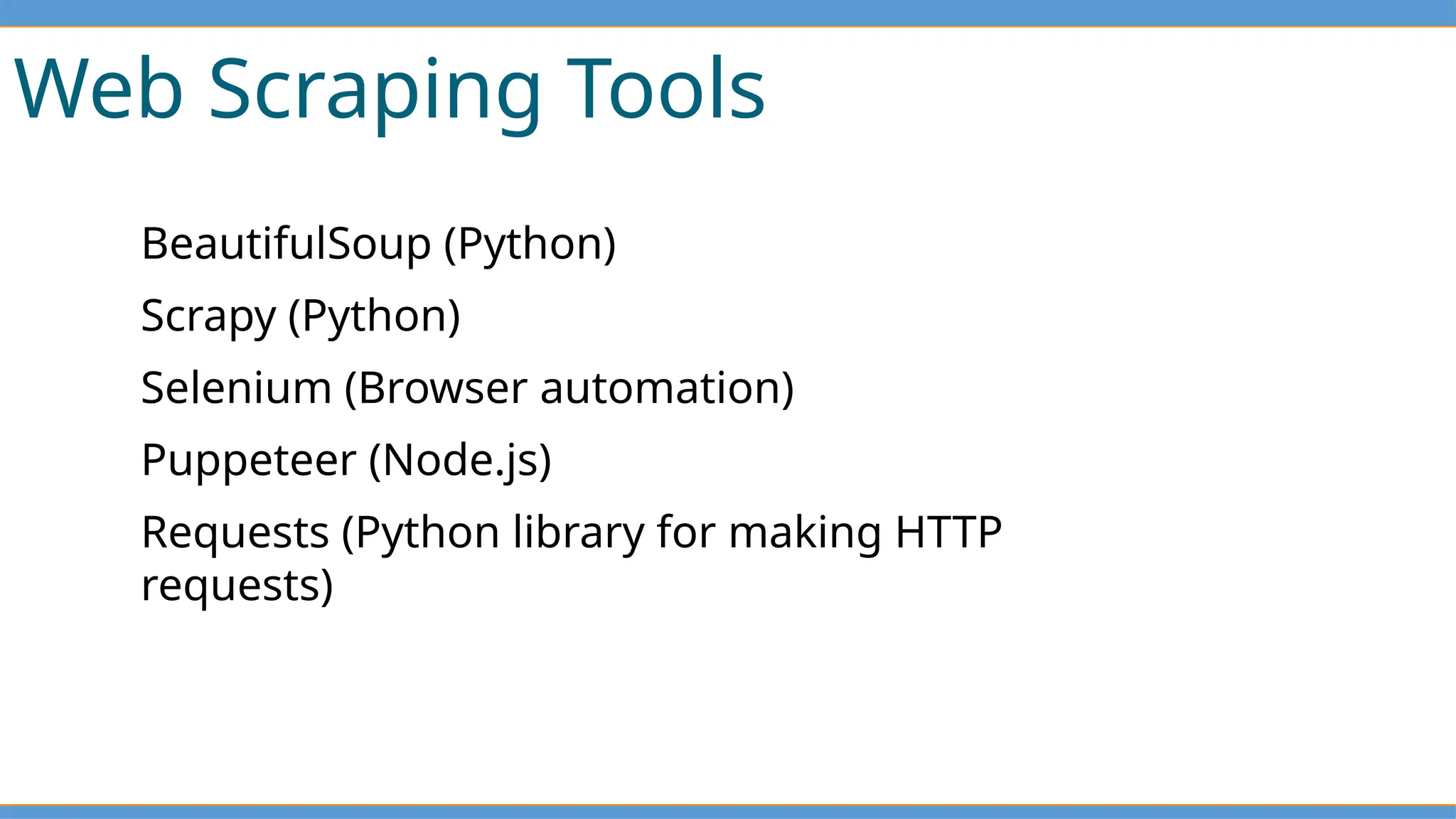 Web Scraping Tools

BeautifulSoup (Python)

Scrapy (Python)

Selenium (Browser automation)

Puppeteer (Node.js)

Requests (Python library for making HTTP requests)